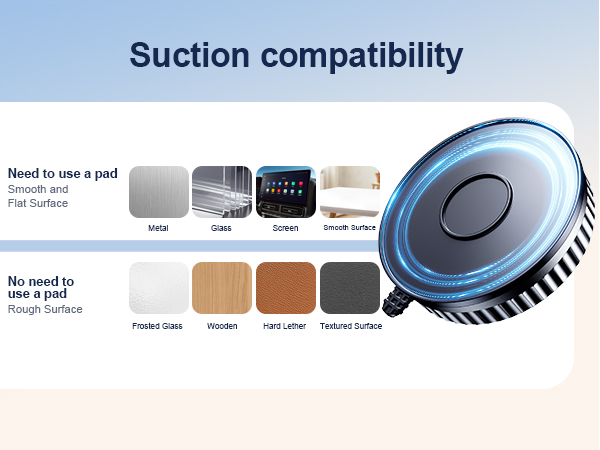 Suction compatibility

Need to use a pad
Smooth and Flat Surface

Metal

Glass

Screen

Smooth Surface

No need to use a pad
Rough Surface

Frosted Glass

Wooden

Hard Lether

Textured Surface